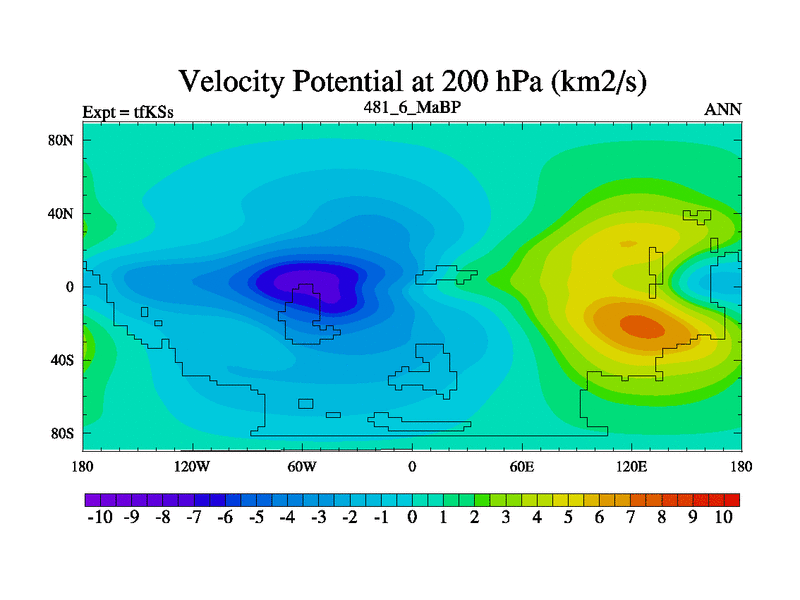 Velocity Potential at 200 hPa (km2/s)

Expt = tfKSs

481_6_MaBP

ANN

80N

40N

0

40S

80S

180

120W

60W

0

60E

120E

180

-10 -9 -8 -7 -6 -5 -4 -3 -2 -1 0 1 2 3 4 5 6 7 8 9 10